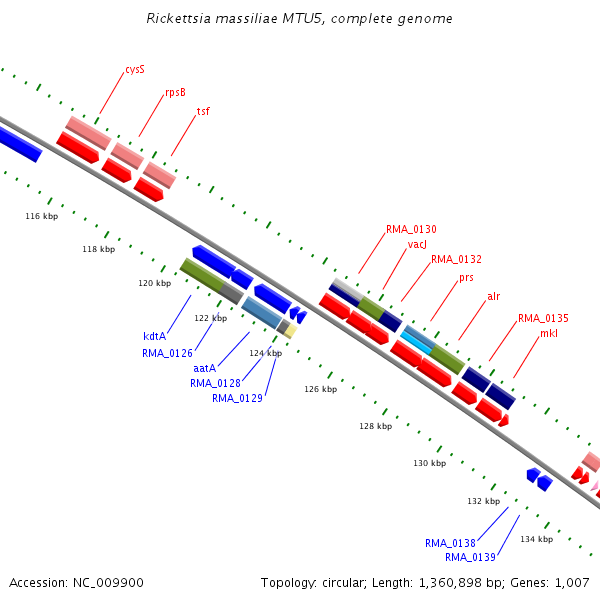 Rickettsia massiliae MTU5, complete genome

cysS
rpsB
tsf

116 kbp
118 kbp
120 kbp
122 kbp
124 kbp
126 kbp
128 kbp
130 kbp
132 kbp
134 kbp

RMA_0130
vacJ
RMA_0132
prs
alr
RMA_0135
mkl

kdtA
RMA_0126
aatA
RMA_0128
RMA_0129

RMA_0138
RMA_0139

Accession: NC_009900

Topology: circular; Length: 1,360,898 bp; Genes: 1,007